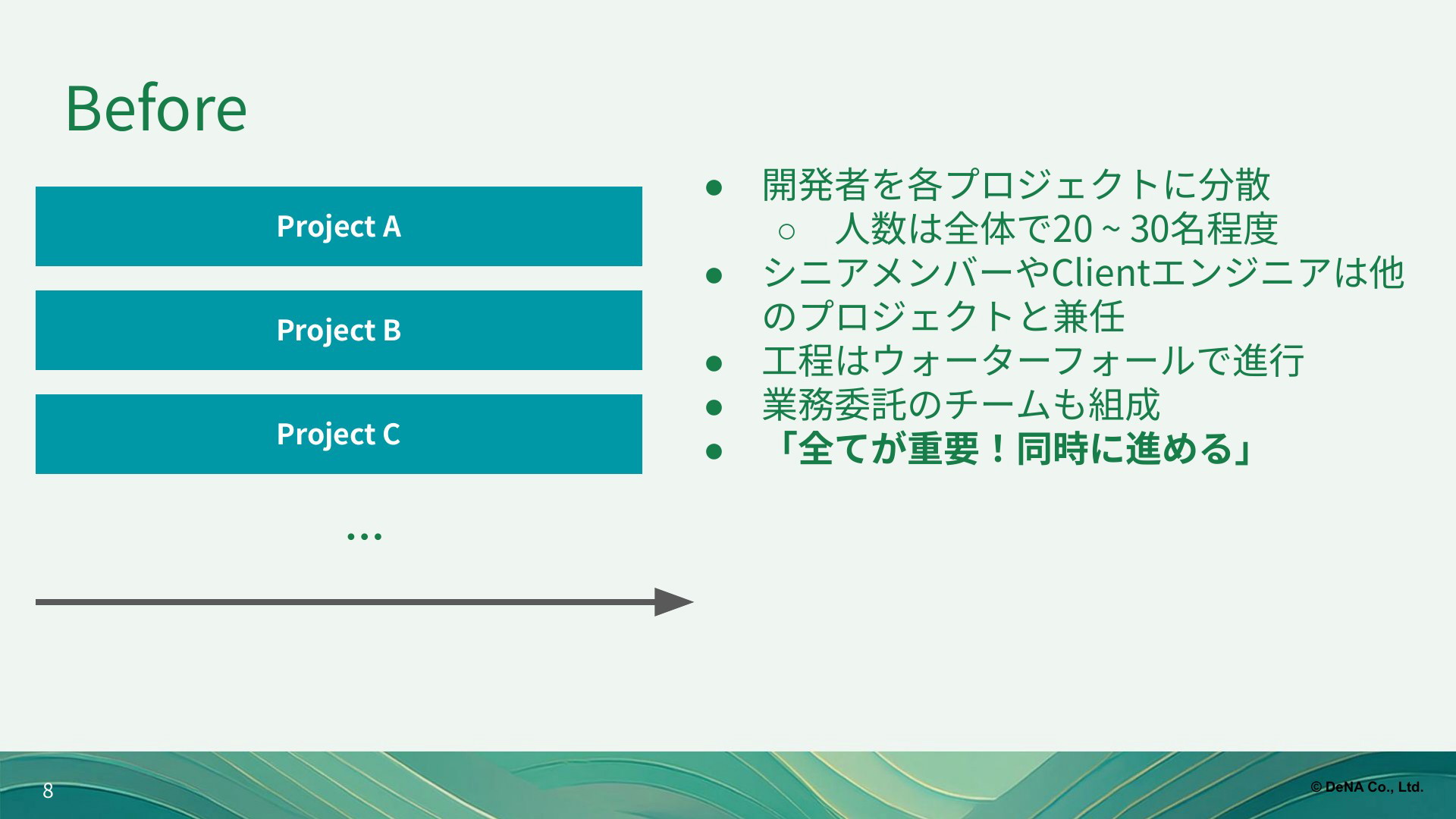 Before

Project A

Project B

Project C

...

● 開発者を各プロジェクトに分散
  ○ 人数は全体で20 ~ 30名程度
● シニアメンバーやClientエンジニアは他のプロジェクトと兼任
● 工程はウォーターフォールで進行
● 業務委託のチームも組成
● 「全てが重要！同時に進める」

8

© DeNA Co., Ltd.